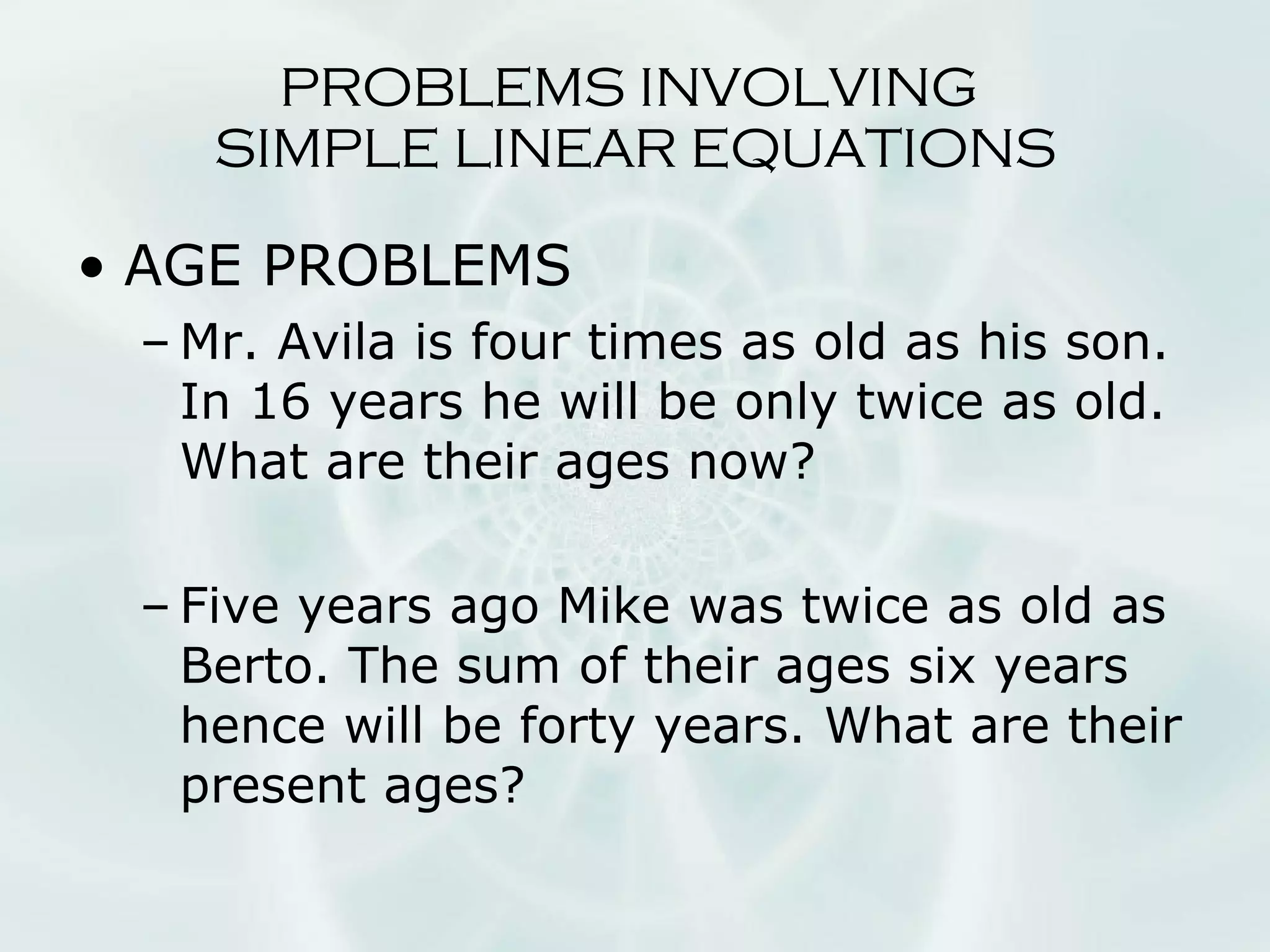 PROBLEMS INVOLVING SIMPLE LINEAR EQUATIONS

• AGE PROBLEMS

– Mr. Avila is four times as old as his son. In 16 years he will be only twice as old. What are their ages now?

– Five years ago Mike was twice as old as Berto. The sum of their ages six years hence will be forty years. What are their present ages?